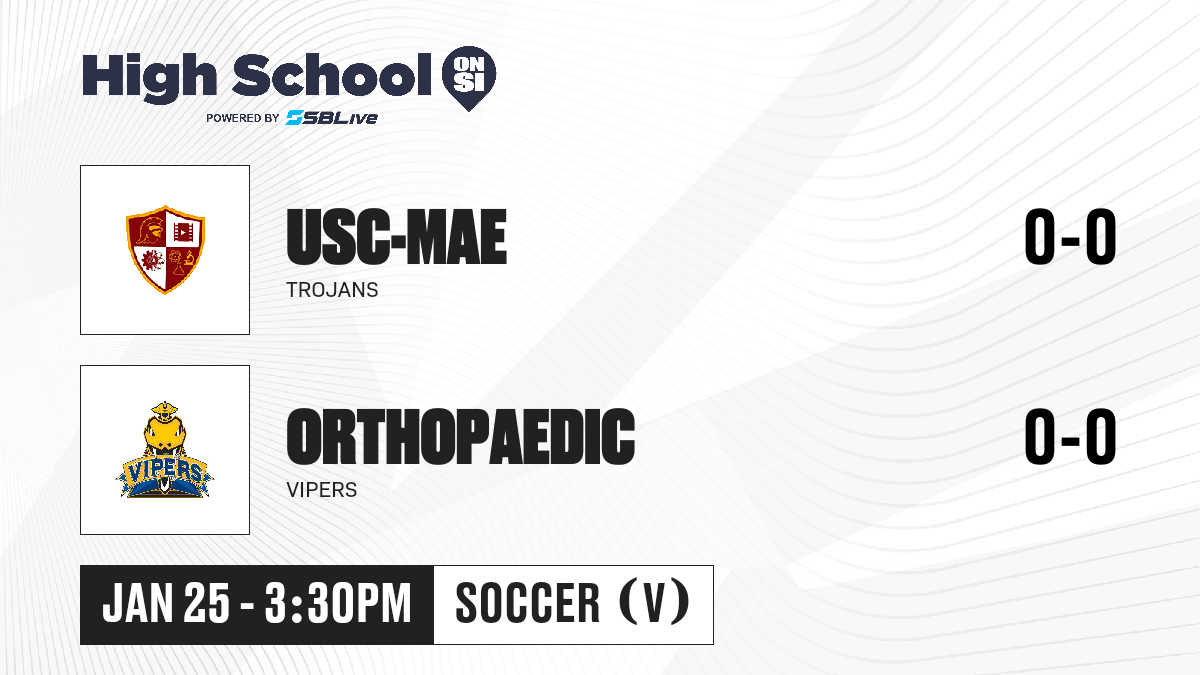 High School ON SI
POWERED BY SBLive

USC-MAE
TROJANS
0-0

VIPERS

ORTHOPAEDIC
VIPERS
0-0

JAN 25 - 3:30PM
SOCCER (V)